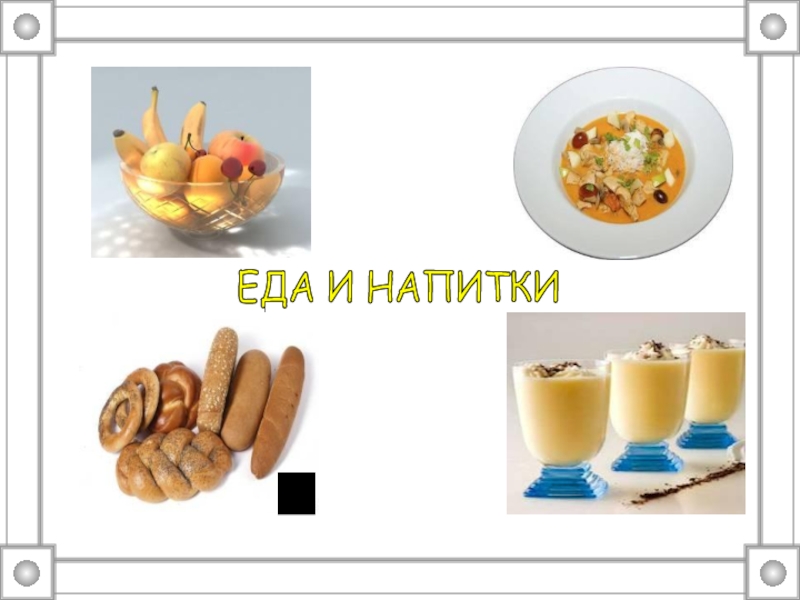 ЕДА И НАПИТКИ